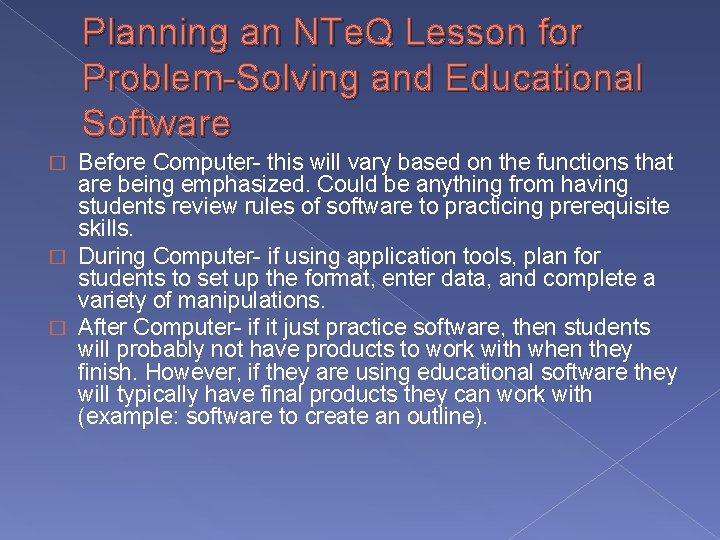 Planning an NTeQ Lesson for Problem-Solving and Educational Software

Before Computer- this will vary based on the functions that are being emphasized. Could be anything from having students review rules of software to practicing prerequisite skills.

During Computer- if using application tools, plan for students to set up the format, enter data, and complete a variety of manipulations.

After Computer- if it just practice software, then students will probably not have products to work with when they finish. However, if they are using educational software they will typically have final products they can work with (example: software to create an outline).